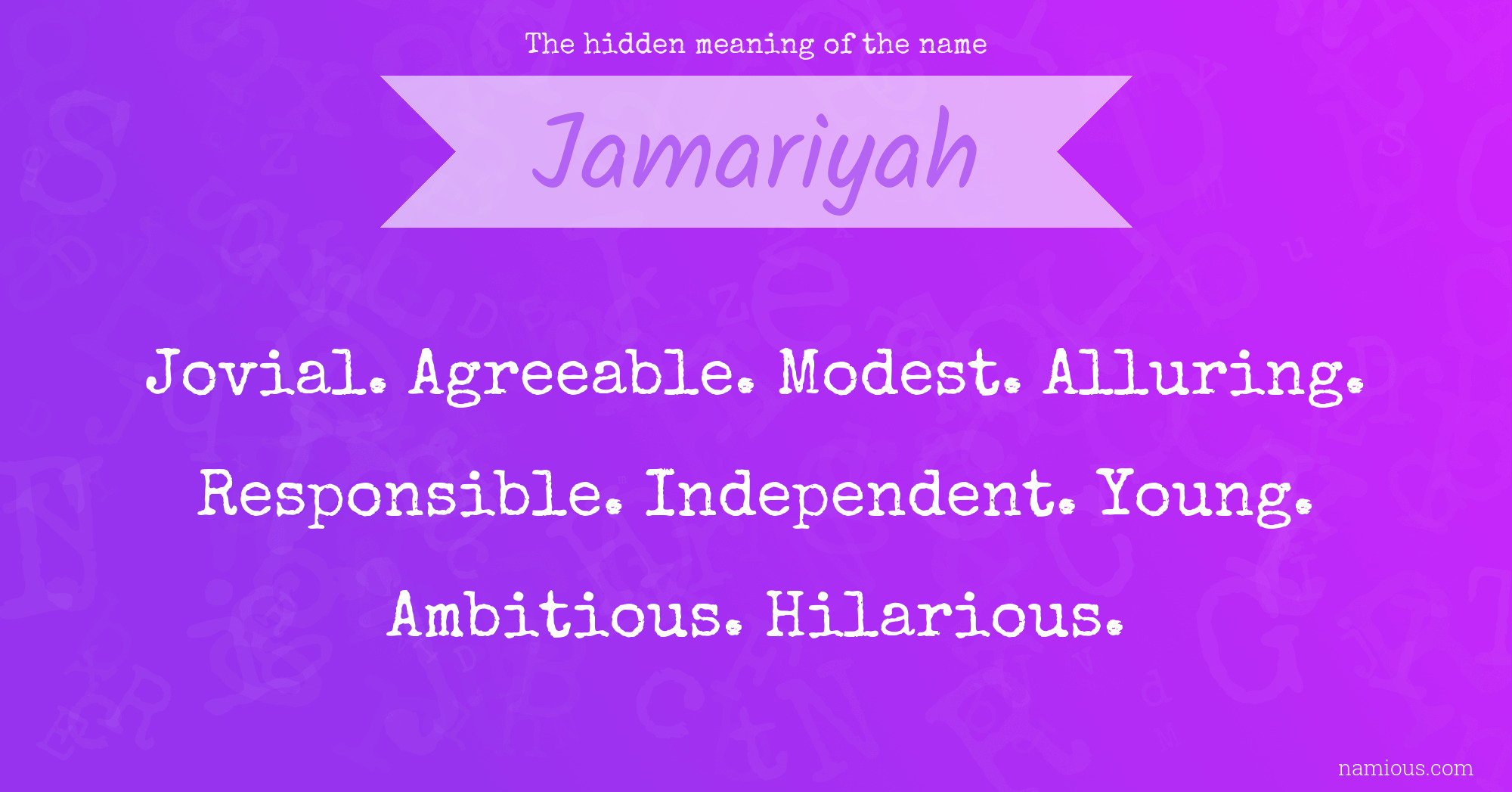 The hidden meaning of the name

Jamariyah

Jovial. Agreeable. Modest. Alluring. Responsible. Independent. Young. Ambitious. Hilarious.

namious.com